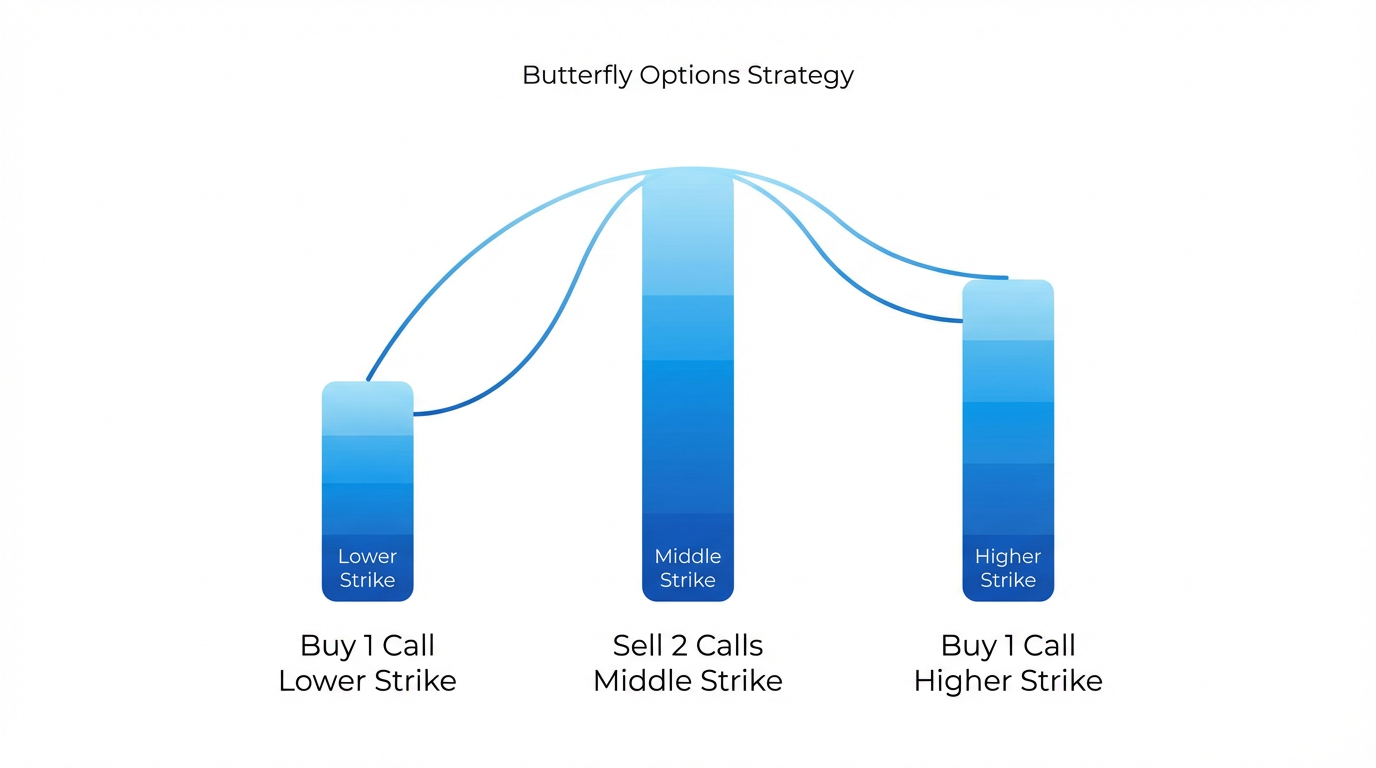 Butterfly Options Strategy

Lower Strike

Middle Strike

Higher Strike

Buy 1 Call
Lower Strike

Sell 2 Calls
Middle Strike

Buy 1 Call
Higher Strike